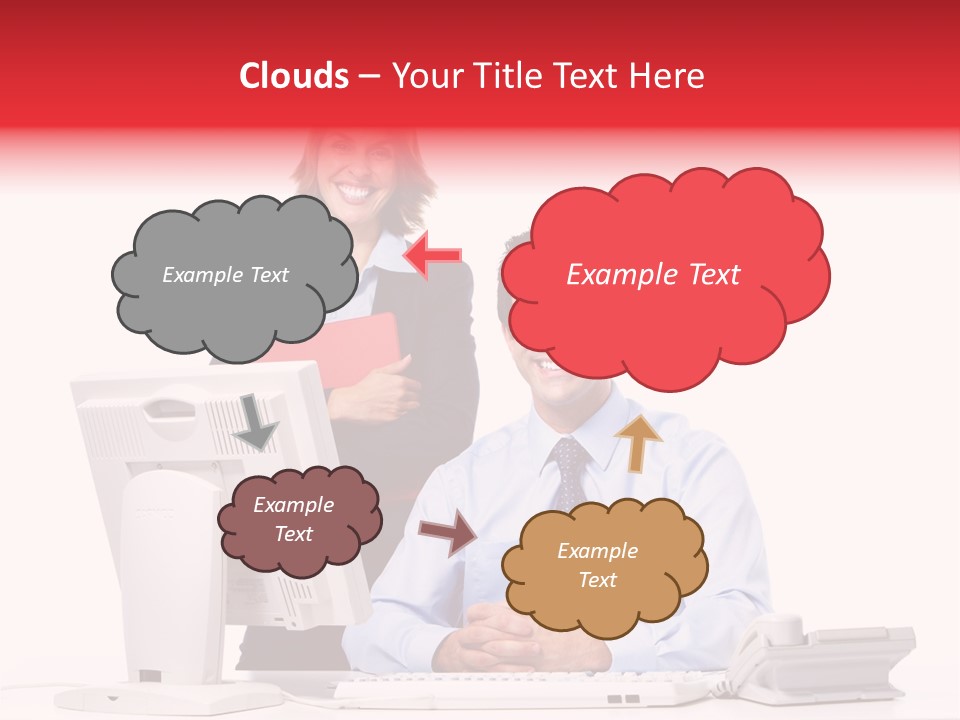 Clouds – Your Title Text Here

Example Text

Example Text

Example Text

Example Text